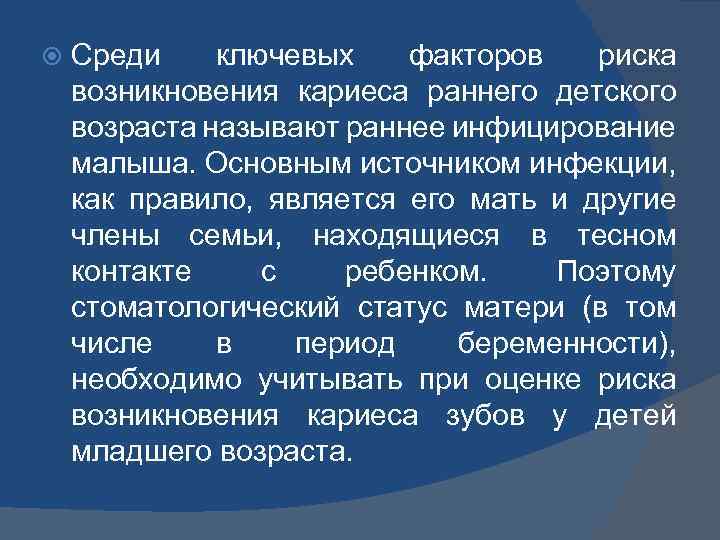 Среди ключевых факторов риска возникновения кариеса раннего детского возраста называют раннее инфицирование малыша. Основным источником инфекции, как правило, является его мать и другие члены семьи, находящиеся в тесном контакте с ребенком. Поэтому стоматологический статус матери (в том числе в период беременности), необходимо учитывать при оценке риска возникновения кариеса зубов у детей младшего возраста.